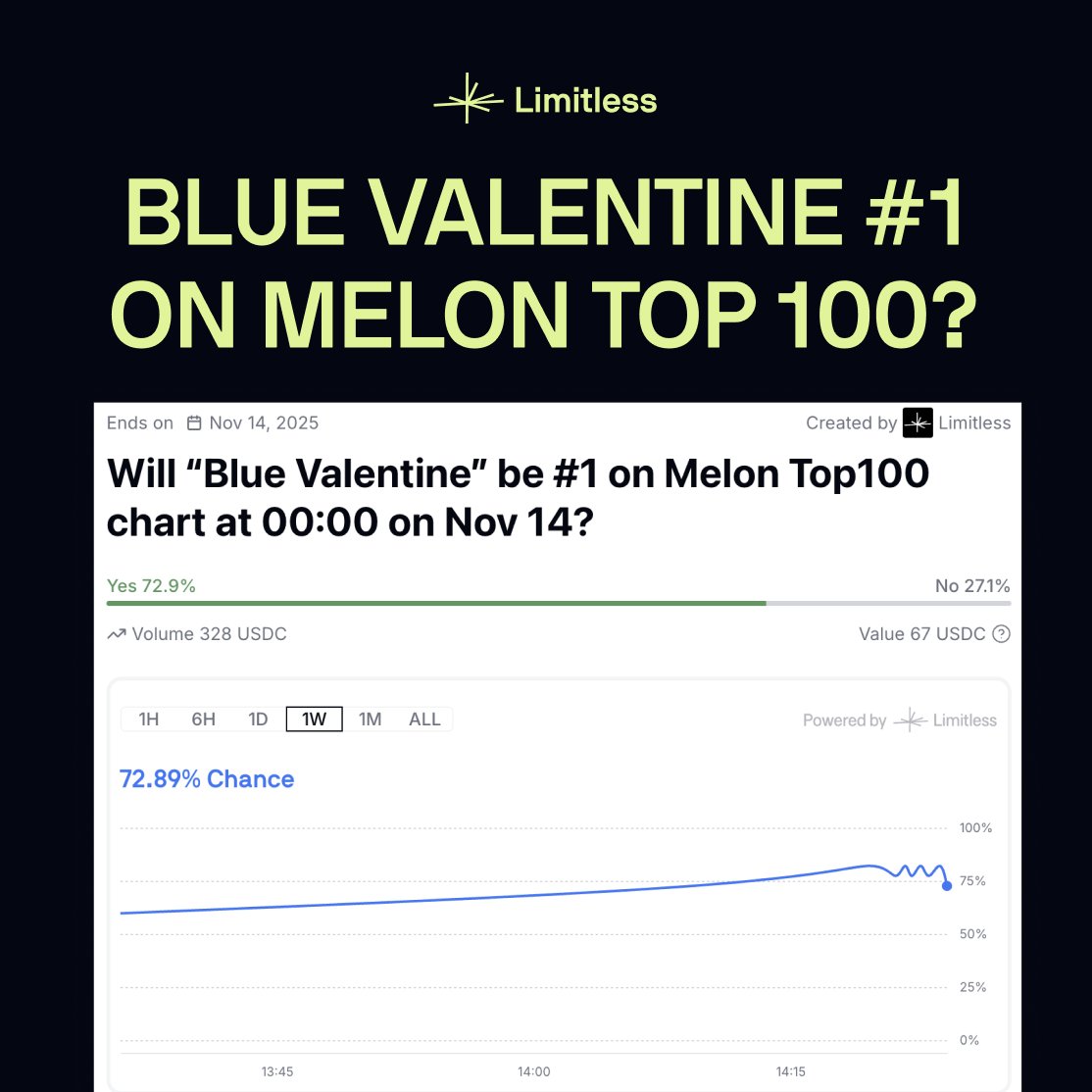 Limitless

BLUE VALENTINE #1 ON MELON TOP 100?

Ends on Nov 14, 2025

Created by Limitless

Will “Blue Valentine” be #1 on Melon Top100 chart at 00:00 on Nov 14?

Yes 72.9%

No 27.1%

Volume 328 USDC

Value 67 USDC

1H 6H 1D 1W 1M ALL

Powered by Limitless

72.89% Chance

100%
75%
50%
25%
0%

13:45
14:00
14:15